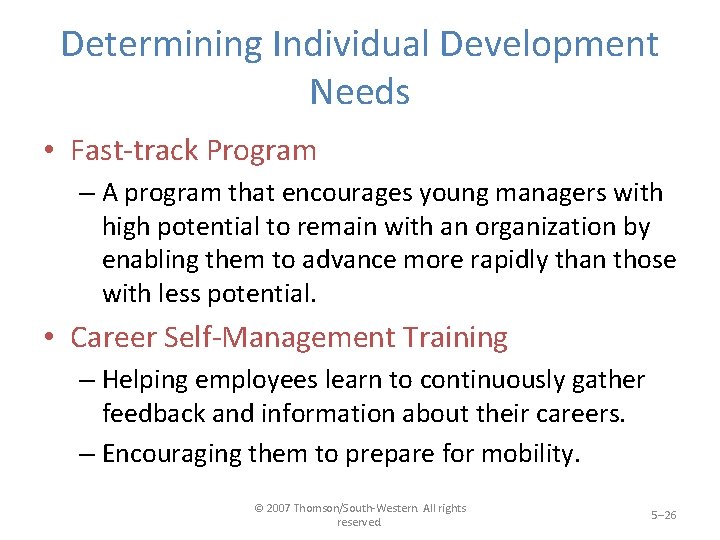 Determining Individual Development Needs

• Fast-track Program
– A program that encourages young managers with high potential to remain with an organization by enabling them to advance more rapidly than those with less potential.

• Career Self-Management Training
– Helping employees learn to continuously gather feedback and information about their careers.
– Encouraging them to prepare for mobility.

© 2007 Thomson/South-Western. All rights reserved

5–26